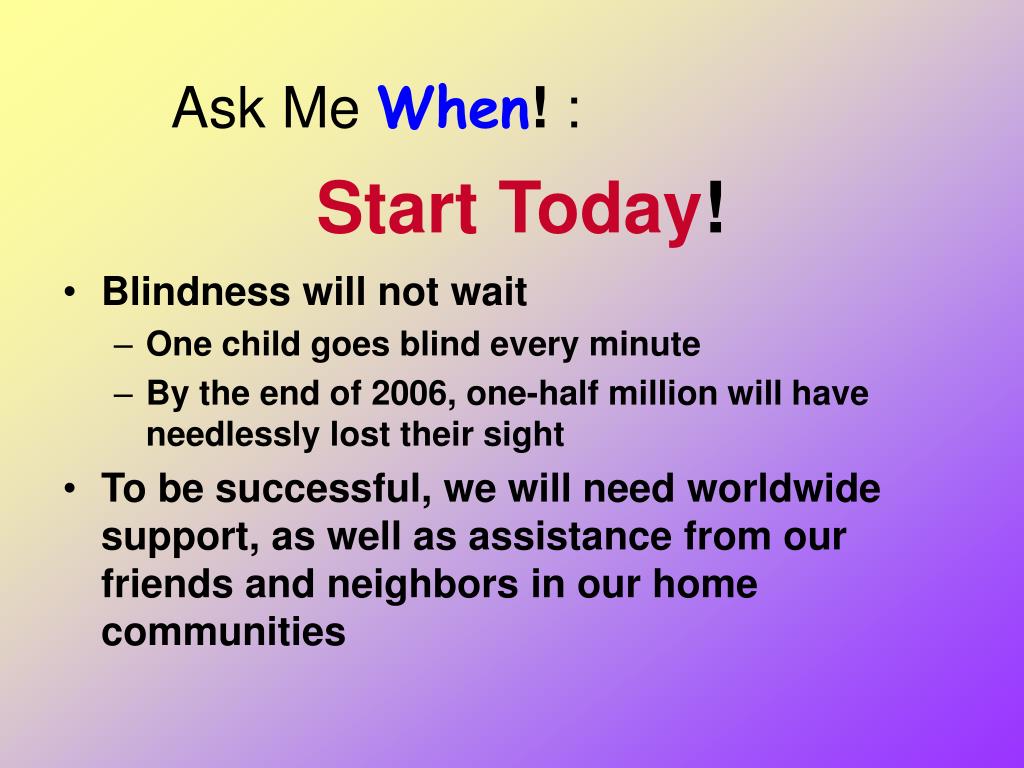 Ask Me When! :

Start Today!

• Blindness will not wait
– One child goes blind every minute
– By the end of 2006, one-half million will have needlessly lost their sight
• To be successful, we will need worldwide support, as well as assistance from our friends and neighbors in our home communities